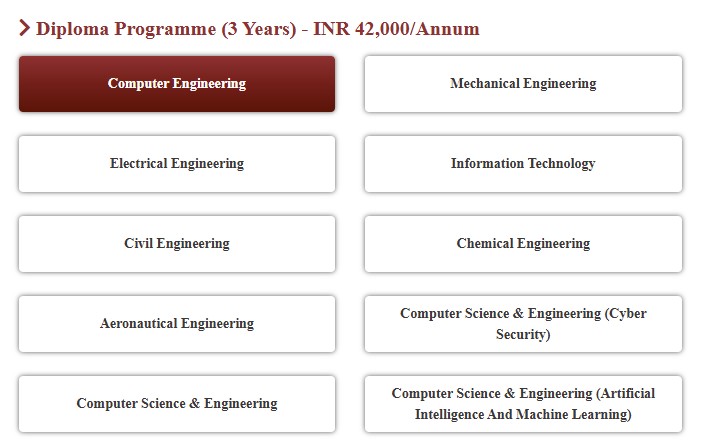 Diploma Programme (3 Years) - INR 42,000/Annum

Computer Engineering

Mechanical Engineering

Electrical Engineering

Information Technology

Civil Engineering

Chemical Engineering

Aeronautical Engineering

Computer Science & Engineering (Cyber Security)

Computer Science & Engineering

Computer Science & Engineering (Artificial Intelligence And Machine Learning)